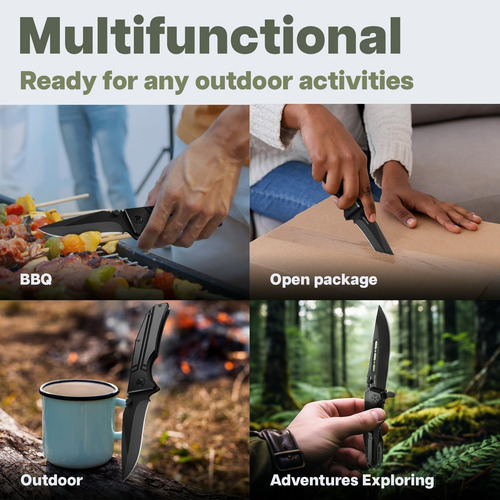 Multifunctional

Ready for any outdoor activities

BBQ

Open package

Outdoor

Adventures Exploring